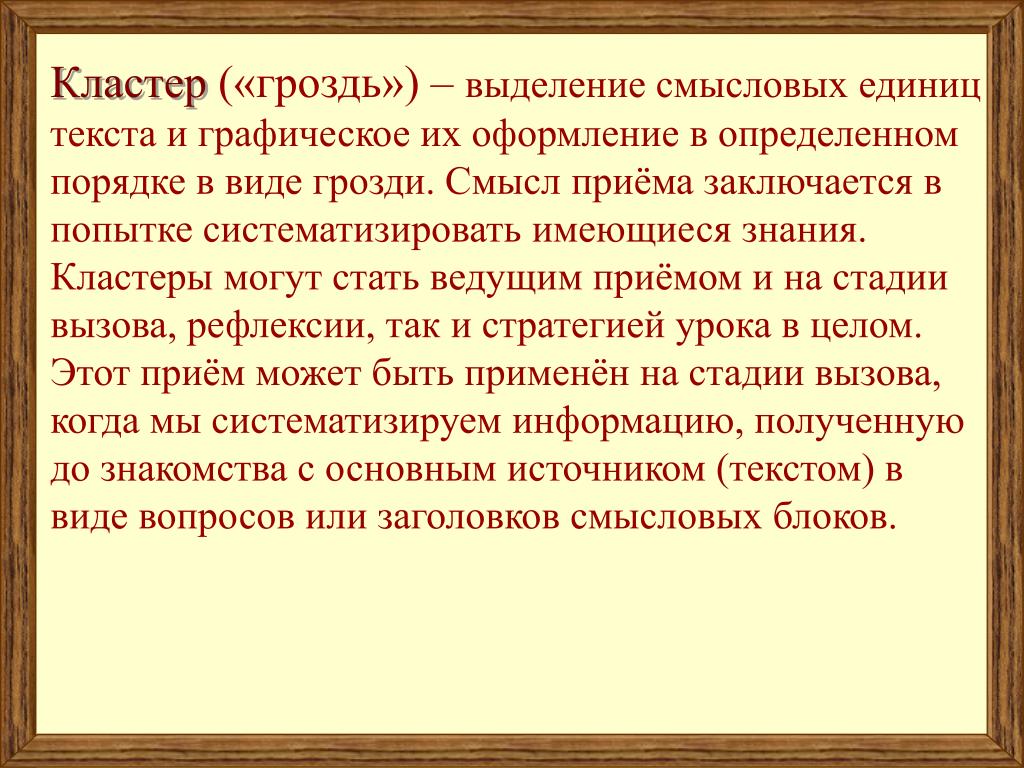 Кластер («гроздь») – выделение смысловых единиц текста и графическое их оформление в определенном порядке в виде грозди. Смысл приёма заключается в попытке систематизировать имеющиеся знания. Кластеры могут стать ведущим приёмом и на стадии вызова, рефлексии, так и стратегией урока в целом. Этот приём может быть применён на стадии вызова, когда мы систематизируем информацию, полученную до знакомства с основным источником (текстом) в виде вопросов или заголовков смысловых блоков.